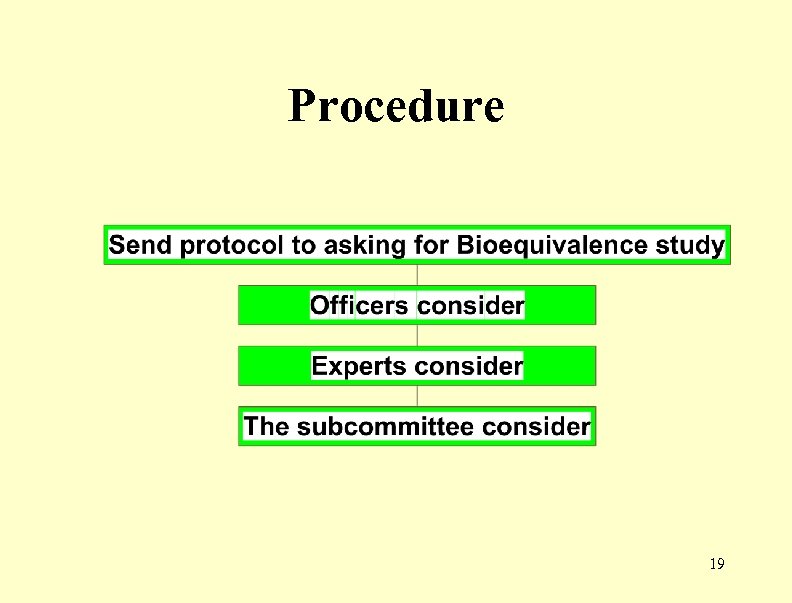 Procedure

Send protocol to asking for Bioequivalence study

Officers consider

Experts consider

The subcommittee consider

19